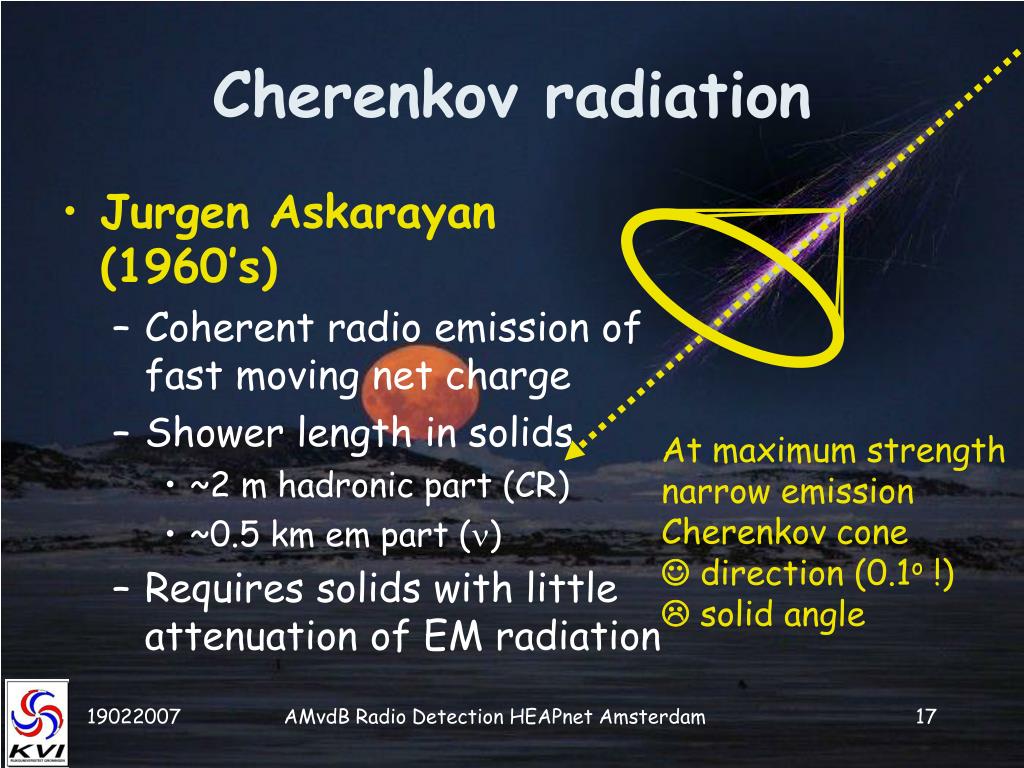 Cherenkov radiation

• Jurgen Askarayan (1960's)
  – Coherent radio emission of fast moving net charge
  – Shower length in solids
    • ~2 m hadronic part (CR)
    • ~0.5 km em part ($\nu$)
  – Requires solids with little attenuation of EM radiation

At maximum strength narrow emission Cherenkov cone
☺ direction (0.1$^o$ !)
☹ solid angle

KVI

19022007

AMvdB Radio Detection HEAPnet Amsterdam

17